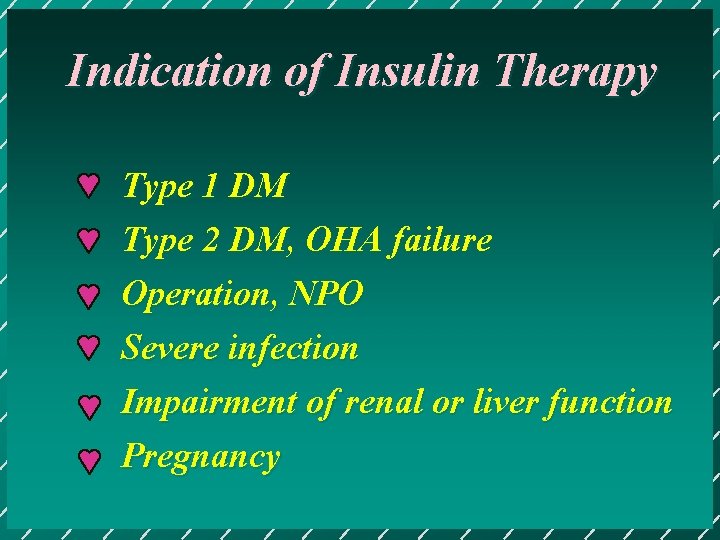 Indication of Insulin Therapy

♥ Type 1 DM
♥ Type 2 DM, OHA failure
♥ Operation, NPO
♥ Severe infection
♥ Impairment of renal or liver function
♥ Pregnancy